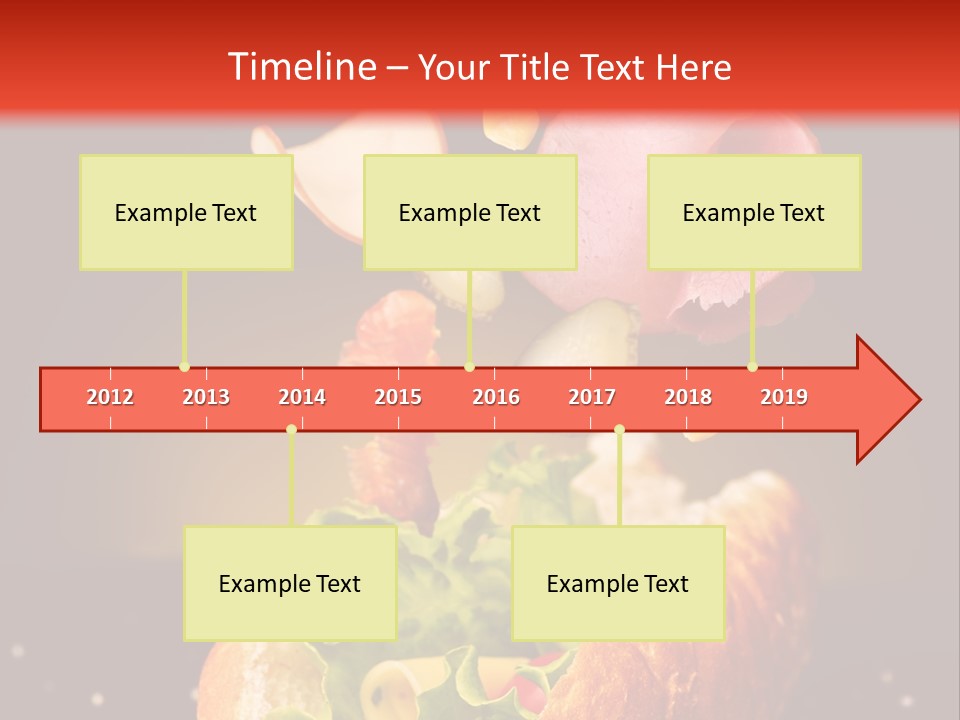 Timeline – Your Title Text Here

Example Text

Example Text

Example Text

2012 2013 2014 2015 2016 2017 2018 2019

Example Text

Example Text